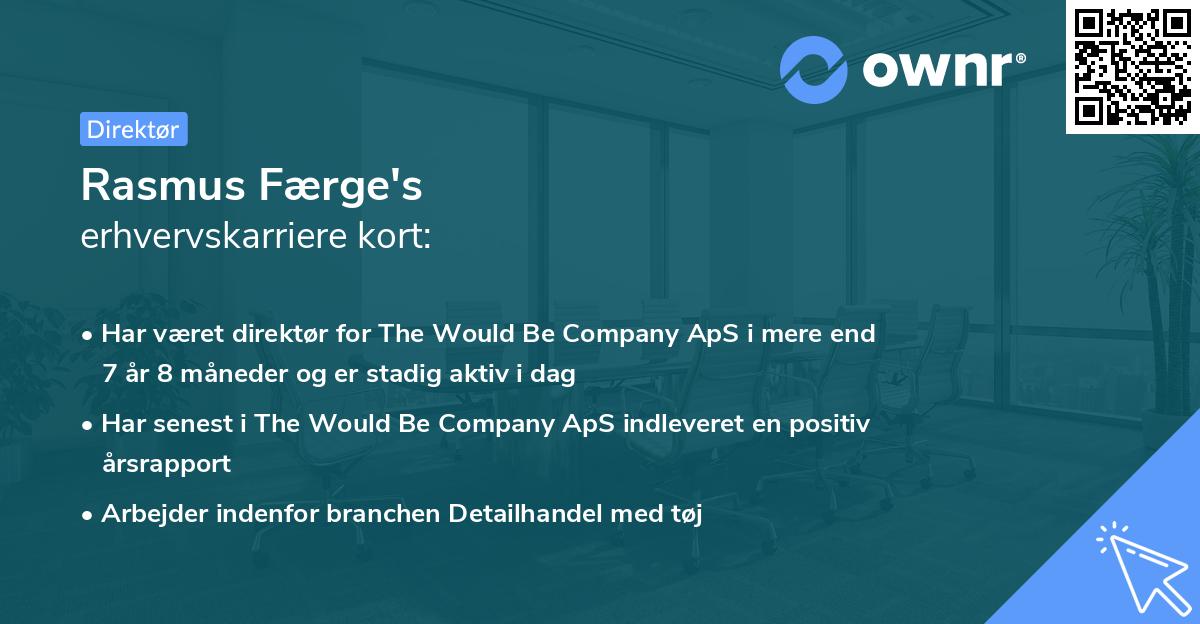 ownr®

Direktør

Rasmus Færge's
erhvervskarriere kort:

• Har været direktør for The Would Be Company ApS i mere end 7 år 8 måneder og er stadig aktiv i dag
• Har senest i The Would Be Company ApS indleveret en positiv årsrapport
• Arbejder indenfor branchen Detailhandel med tøj